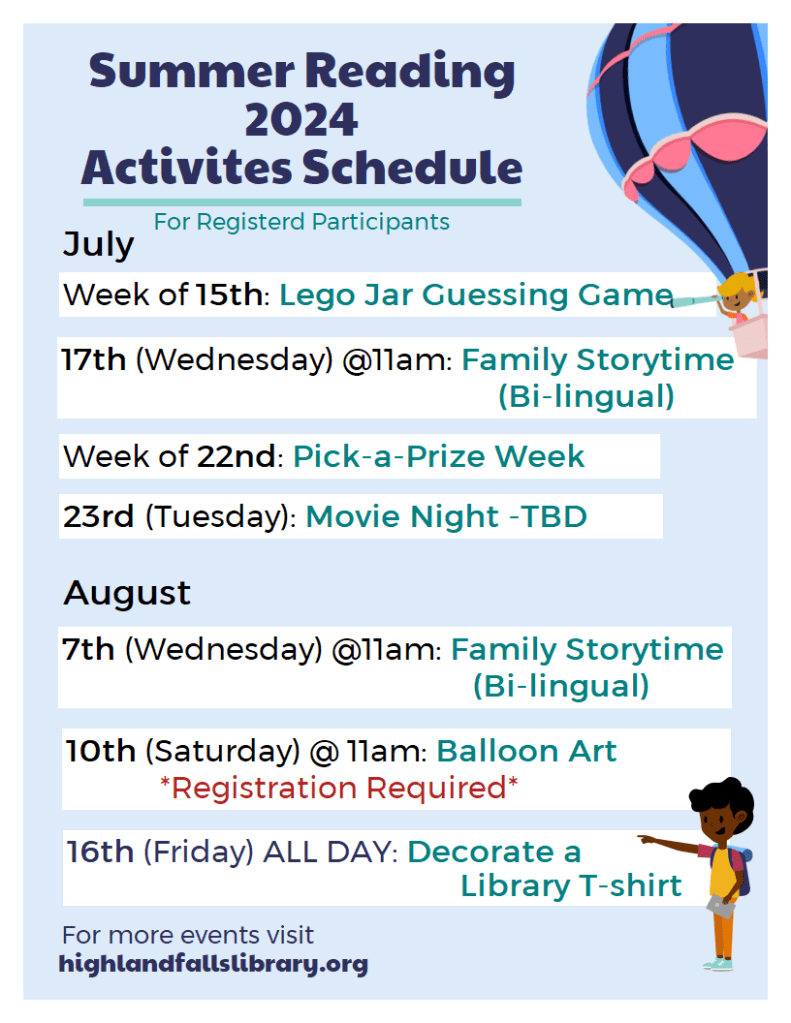 Summer Reading 2024 Activites Schedule

For Registerd Participants

July

Week of 15th: Lego Jar Guessing Game

17th (Wednesday) @11am: Family Storytime (Bi-lingual)

Week of 22nd: Pick-a-Prize Week

23rd (Tuesday): Movie Night -TBD

August

7th (Wednesday) @11am: Family Storytime (Bi-lingual)

10th (Saturday) @ 11am: Balloon Art *Registration Required*

16th (Friday) ALL DAY: Decorate a Library T-shirt

For more events visit
highlandfallslibrary.org